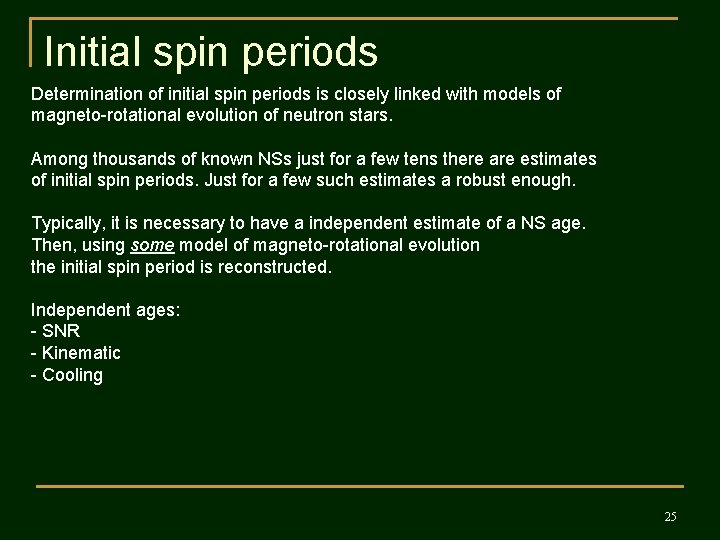 Initial spin periods

Determination of initial spin periods is closely linked with models of magneto-rotational evolution of neutron stars.

Among thousands of known NSs just for a few tens there are estimates of initial spin periods. Just for a few such estimates a robust enough.

Typically, it is necessary to have a independent estimate of a NS age. Then, using some model of magneto-rotational evolution the initial spin period is reconstructed.

Independent ages:
- SNR
- Kinematic
- Cooling

25